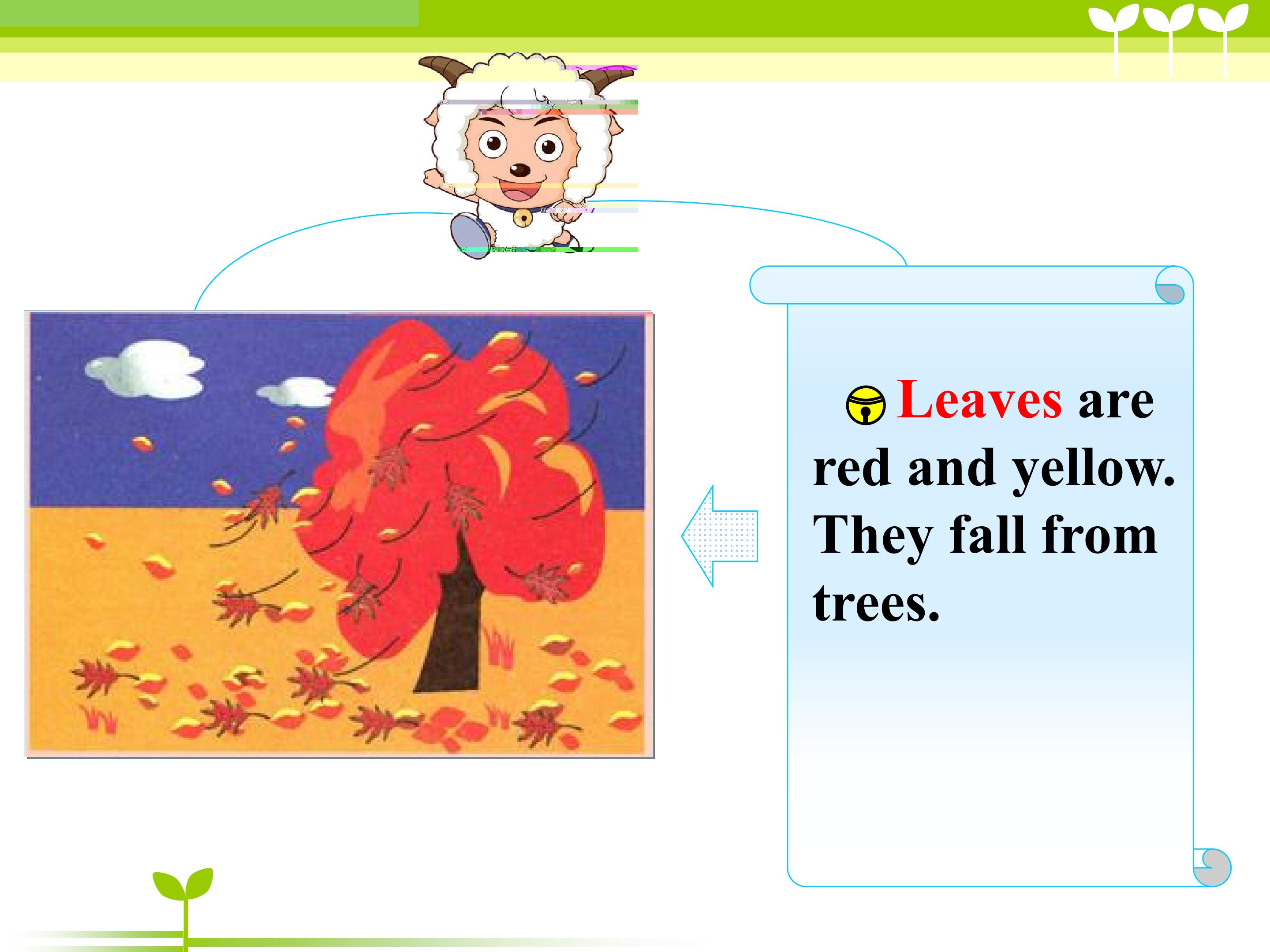 Leaves are red and yellow. They fall from trees.